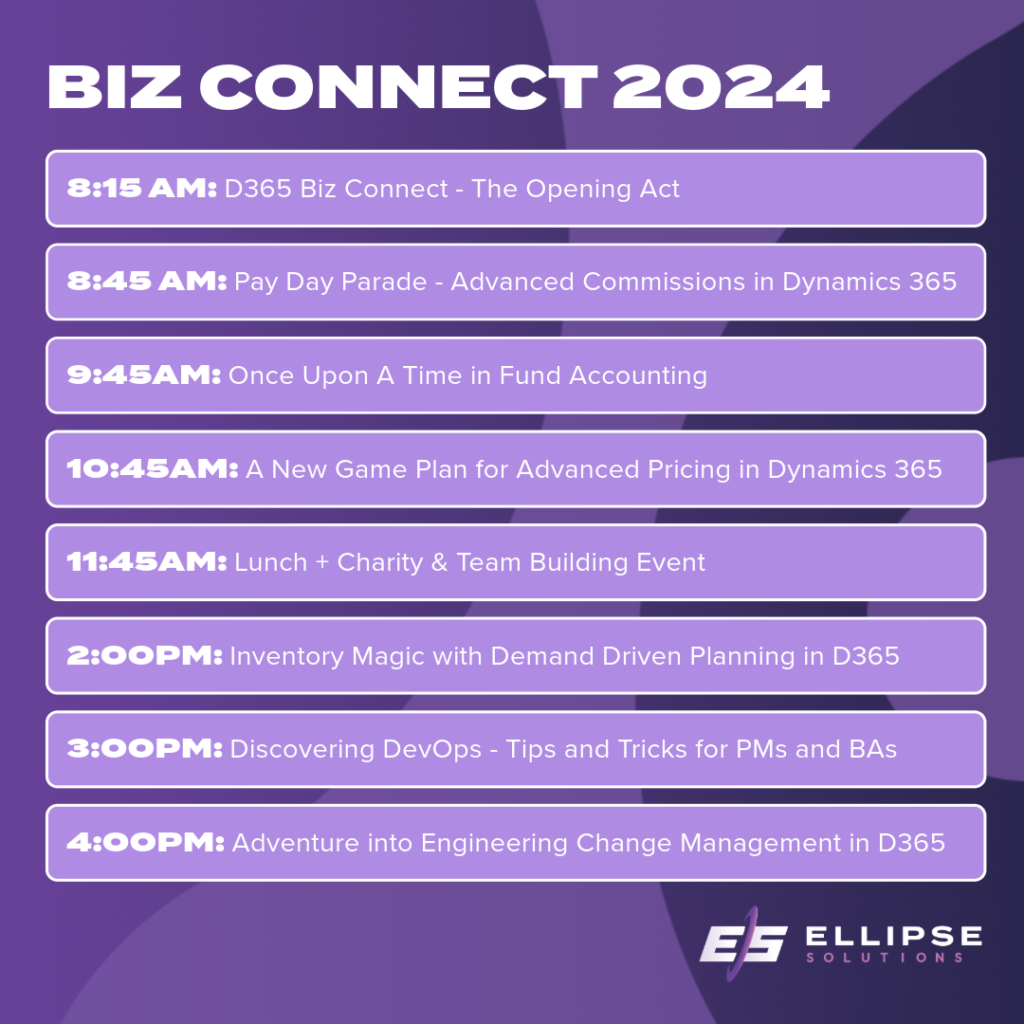 BIZ CONNECT 2024

8:15 AM: D365 Biz Connect - The Opening Act

8:45 AM: Pay Day Parade - Advanced Commissions in Dynamics 365

9:45AM: Once Upon A Time in Fund Accounting

10:45AM: A New Game Plan for Advanced Pricing in Dynamics 365

11:45AM: Lunch + Charity & Team Building Event

2:00PM: Inventory Magic with Demand Driven Planning in D365

3:00PM: Discovering DevOps - Tips and Tricks for PMs and BAs

4:00PM: Adventure into Engineering Change Management in D365

ES ELLIPSE SOLUTIONS